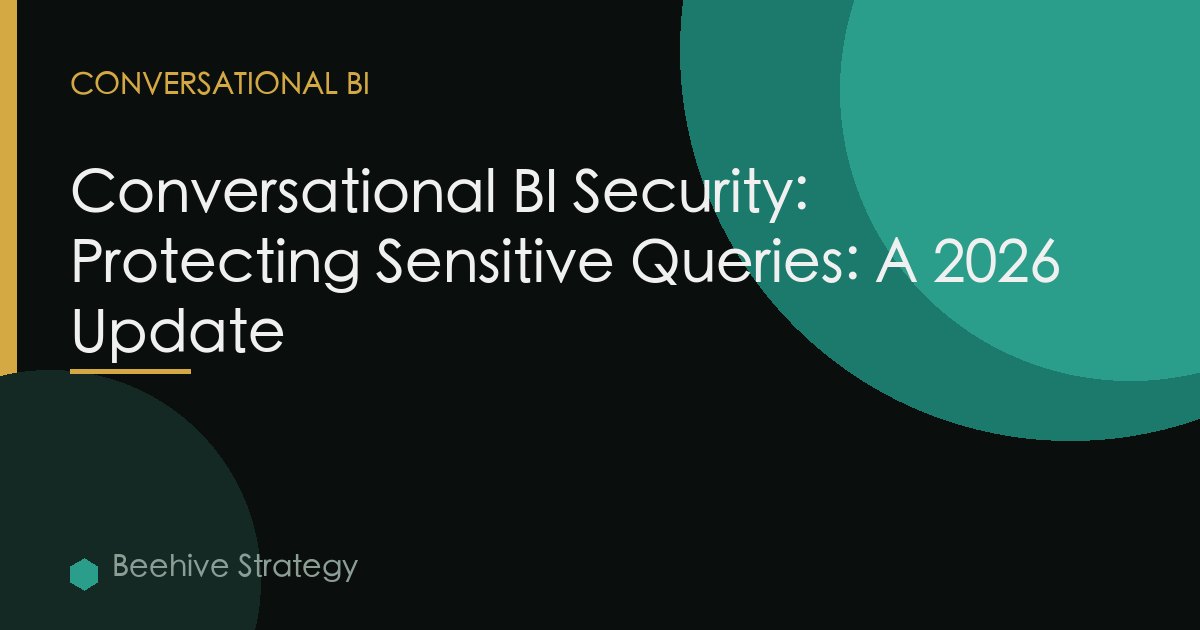 CONVERSATIONAL BI

Conversational BI Security: Protecting Sensitive Queries: A 2026 Update

Beehive Strategy